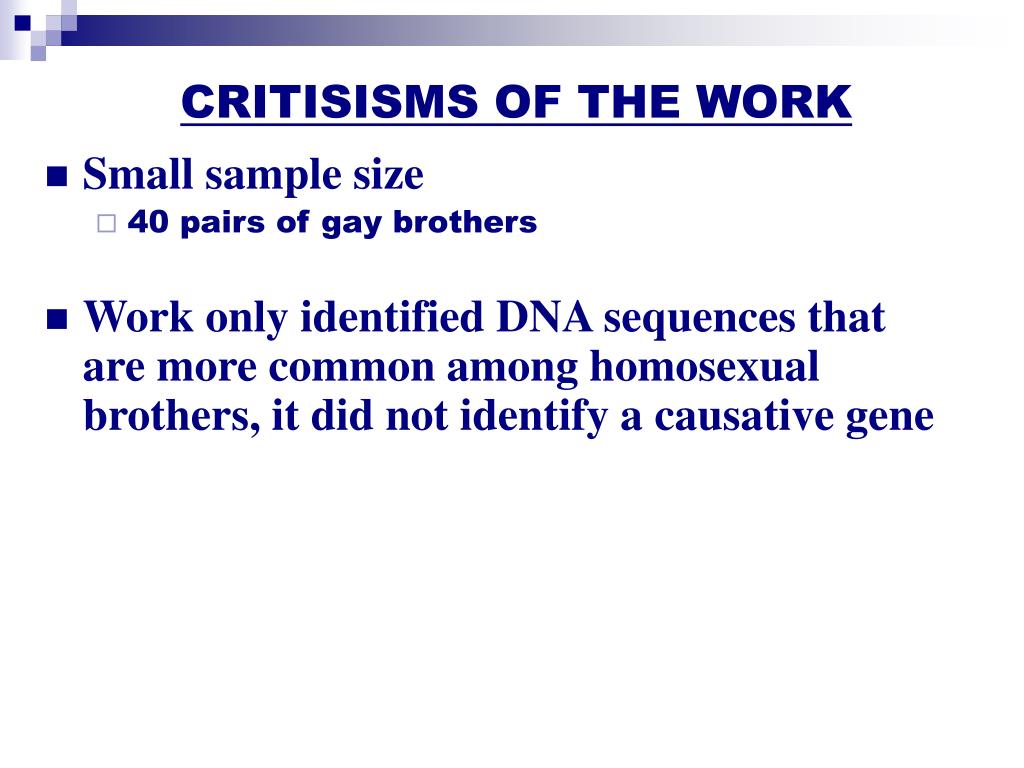 CRITISISMS OF THE WORK

Small sample size

40 pairs of gay brothers

Work only identified DNA sequences that are more common among homosexual brothers, it did not identify a causative gene